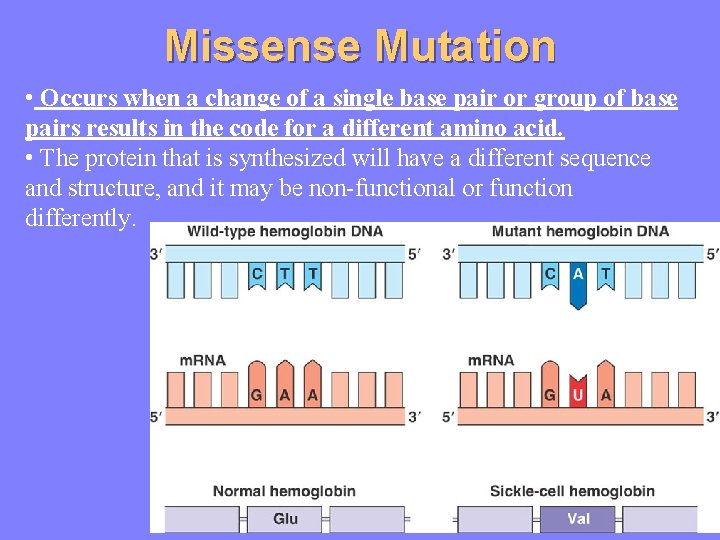 Missense Mutation

• Occurs when a change of a single base pair or group of base pairs results in the code for a different amino acid.

• The protein that is synthesized will have a different sequence and structure, and it may be non-functional or function differently.

Wild-type hemoglobin DNA

3′ 5′

C T T

mRNA

G A A

5′ 3′

Normal hemoglobin

Glu

Mutant hemoglobin DNA

3′ 5′

C A T

mRNA

G U A

5′ 3′

Sickle-cell hemoglobin

Val